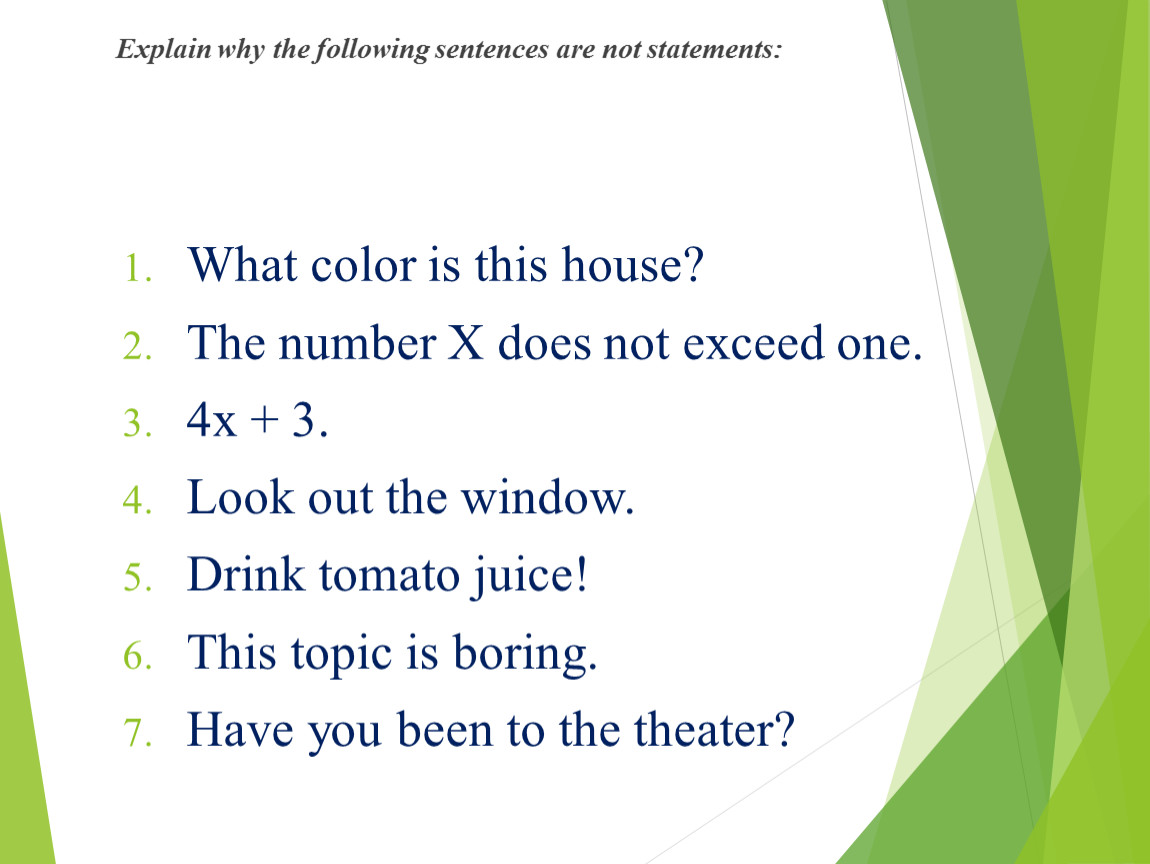 Explain why the following sentences are not statements:

1. What color is this house?
2. The number X does not exceed one.
3. $4x + 3$.
4. Look out the window.
5. Drink tomato juice!
6. This topic is boring.
7. Have you been to the theater?